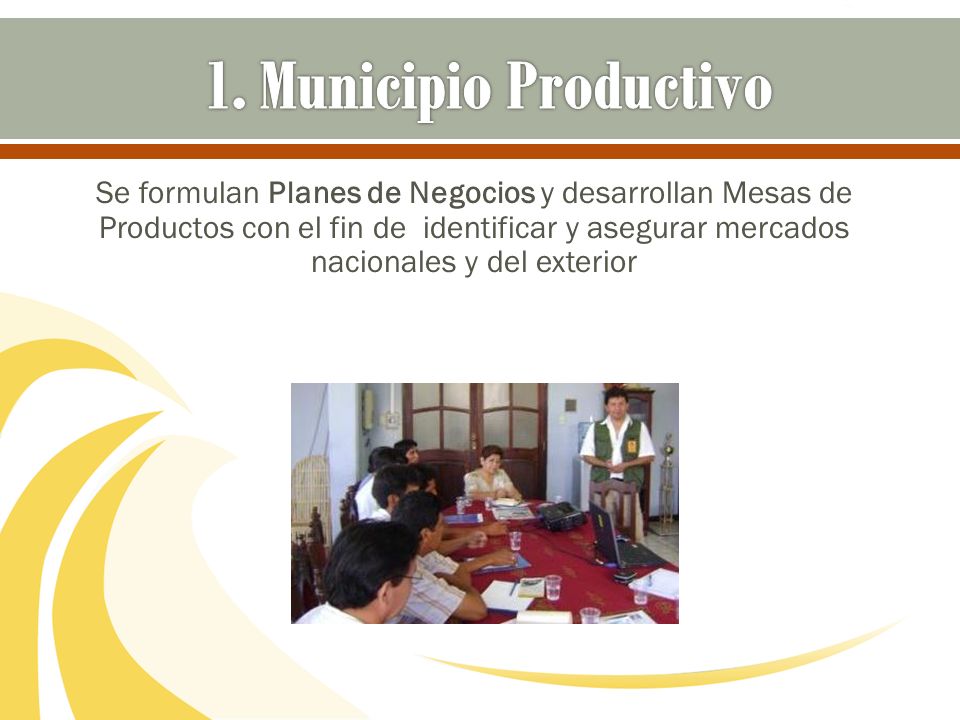 1. Municipio Productivo

Se formulan Planes de Negocios y desarrollan Mesas de Productos con el fin de identificar y asegurar mercados nacionales y del exterior